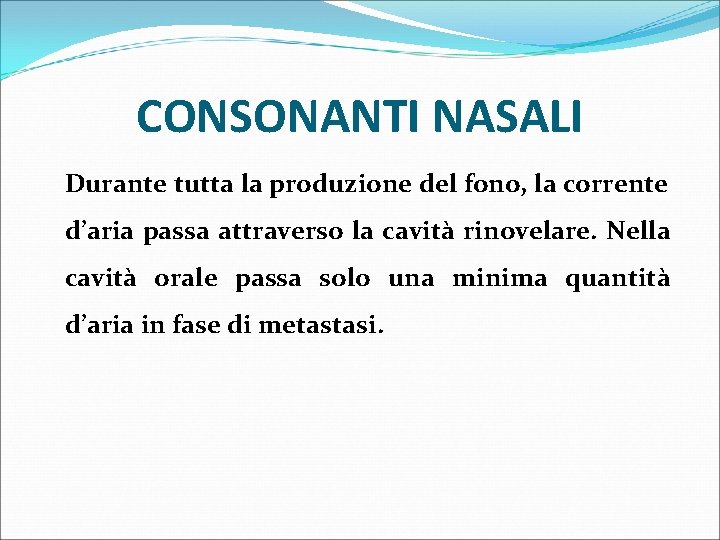 CONSONANTI NASALI

Durante tutta la produzione del fono, la corrente d’aria passa attraverso la cavità rinovelare. Nella cavità orale passa solo una minima quantità d’aria in fase di metastasi.